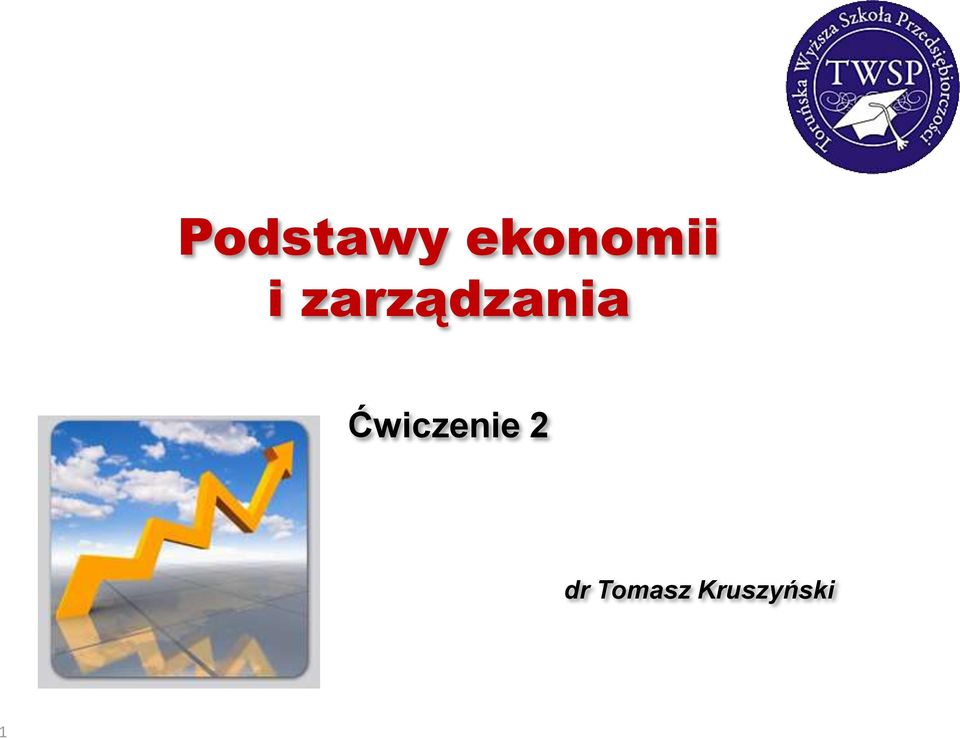 Toruńska Wyższa Szkoła Przedsiębiorczości
TWSP

Podstawy ekonomii i zarządzania

Ćwiczenie 2

dr Tomasz Kruszyński

1